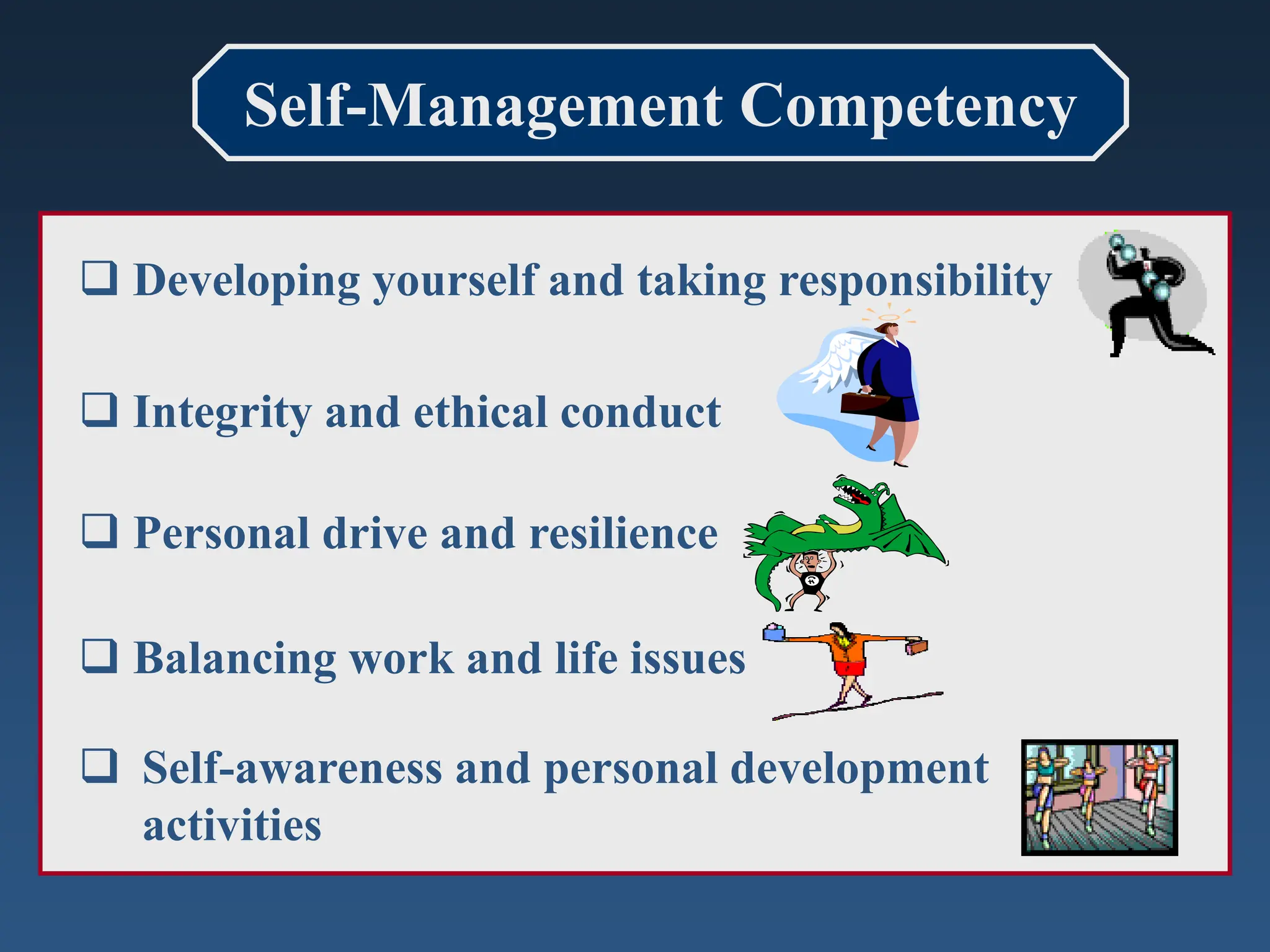 Self-Management Competency

❑ Developing yourself and taking responsibility

❑ Integrity and ethical conduct

❑ Personal drive and resilience

❑ Balancing work and life issues

❑ Self-awareness and personal development activities